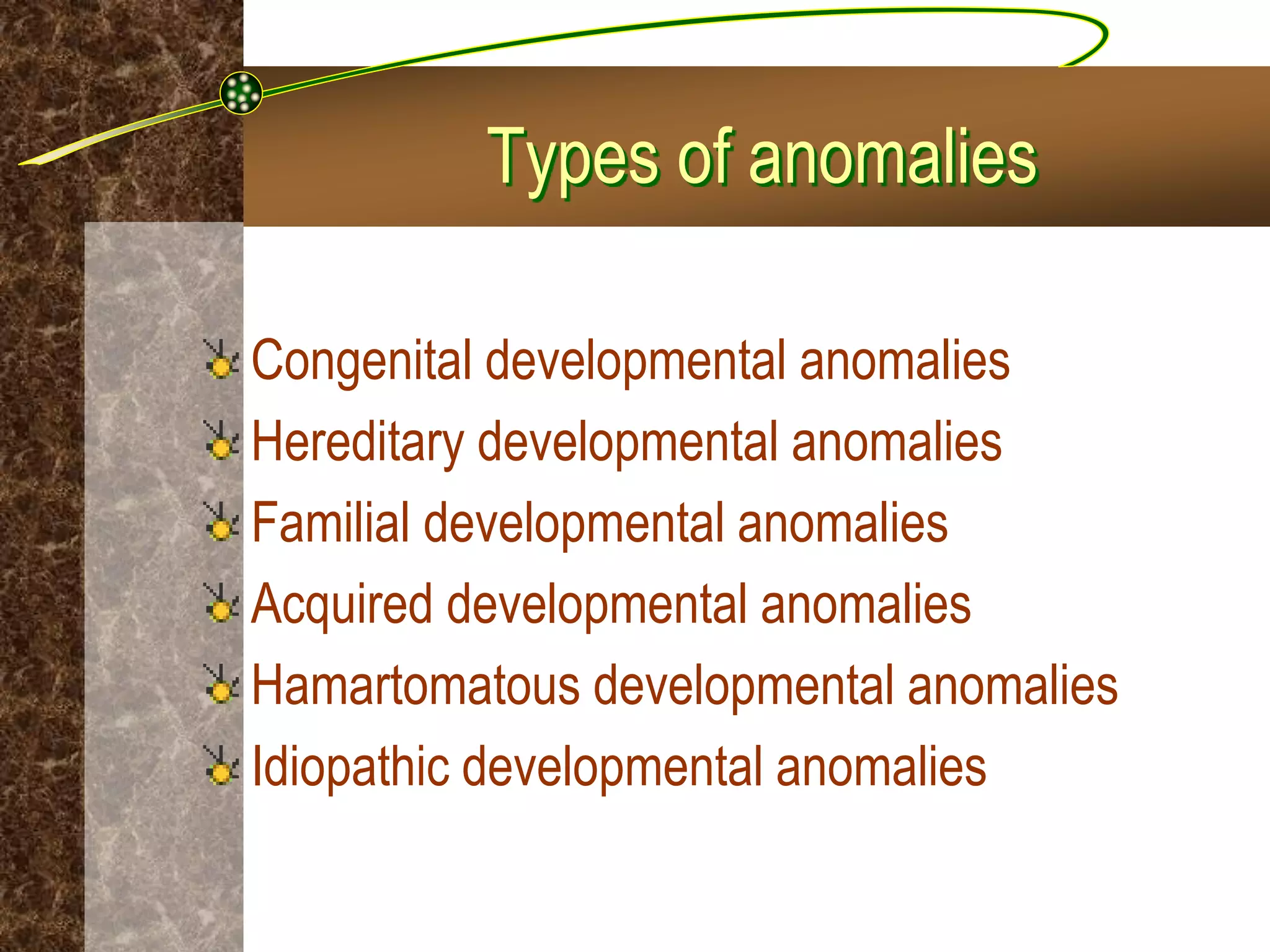 Types of anomalies

Congenital developmental anomalies
Hereditary developmental anomalies
Familial developmental anomalies
Acquired developmental anomalies
Hamartomatous developmental anomalies
Idiopathic developmental anomalies